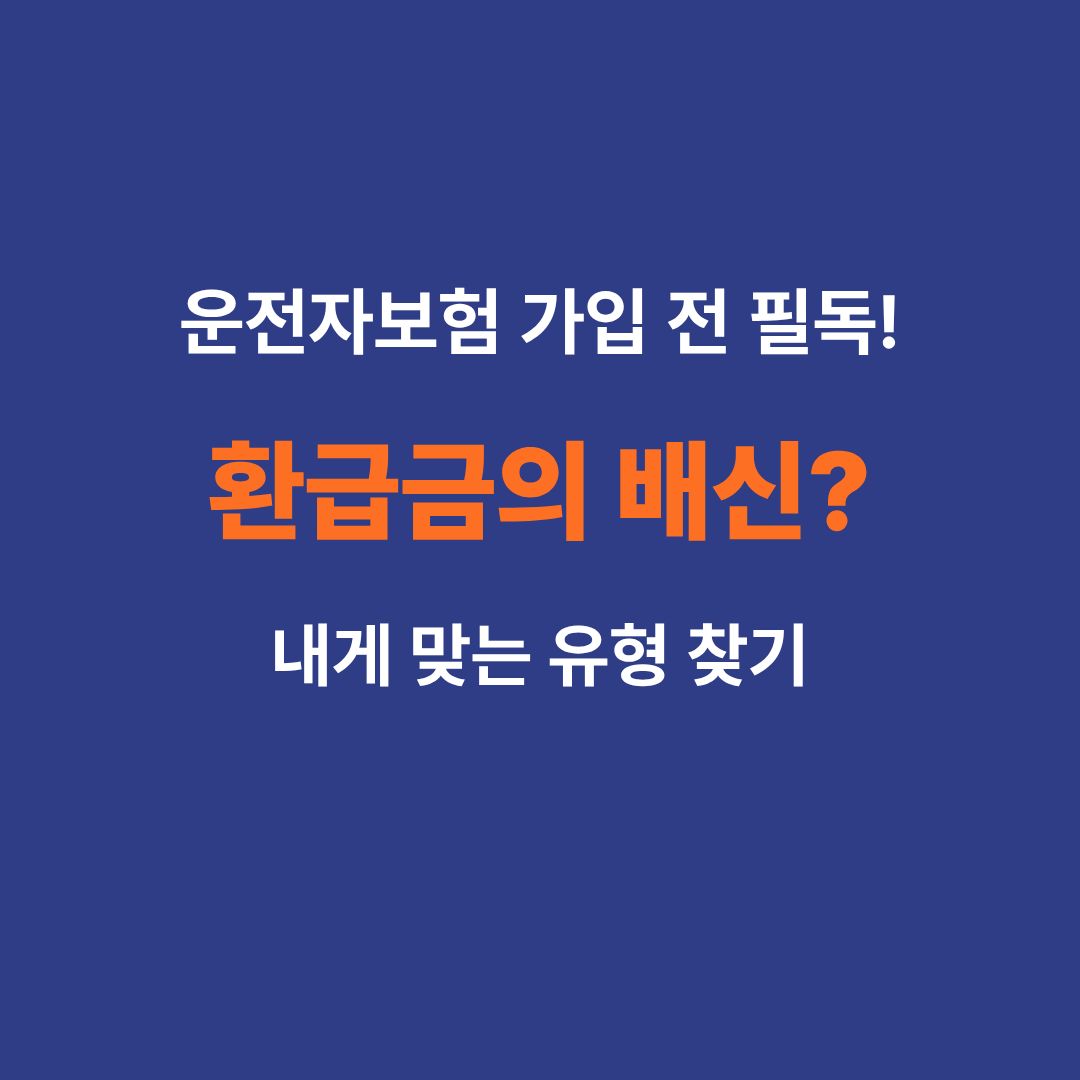 운전자보험 가입 전 필독!

환급금의 배신?

내게 맞는 유형 찾기